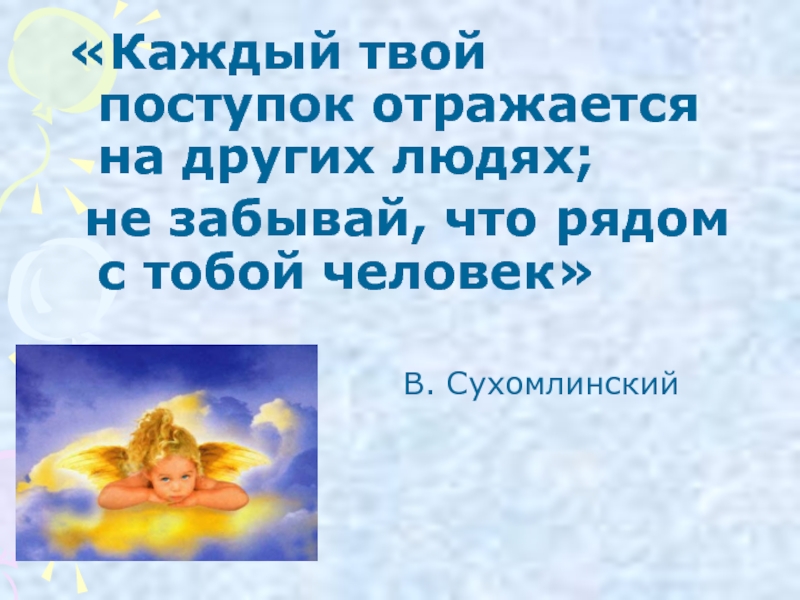 «Каждый твой поступок отражается на других людях;
не забывай, что рядом с тобой человек»

В. Сухомлинский